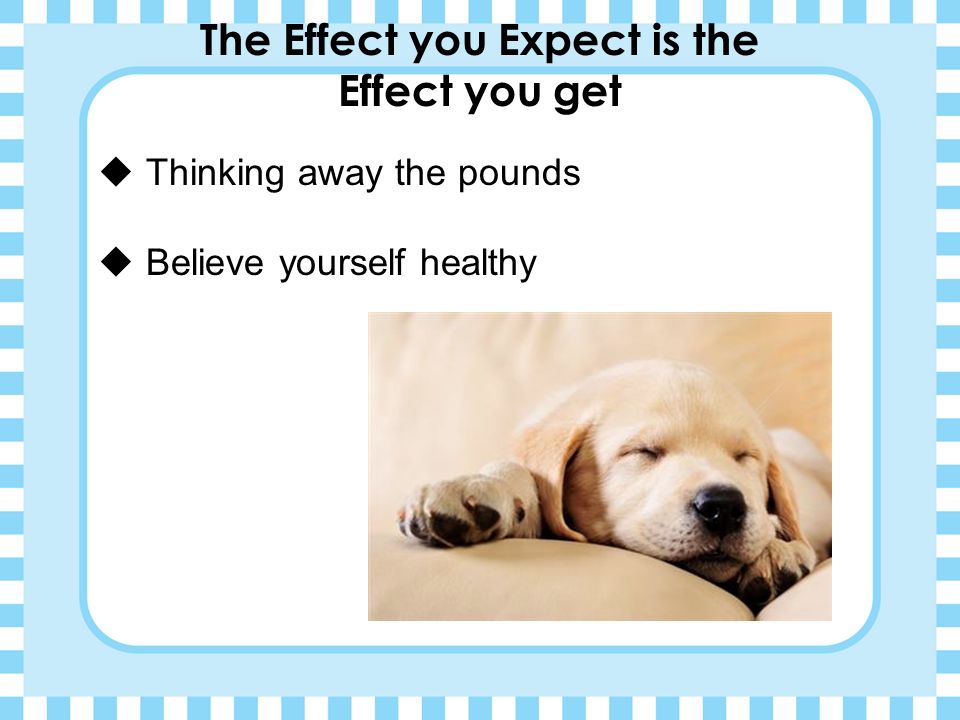 The Effect you Expect is the Effect you get

◆ Thinking away the pounds

◆ Believe yourself healthy